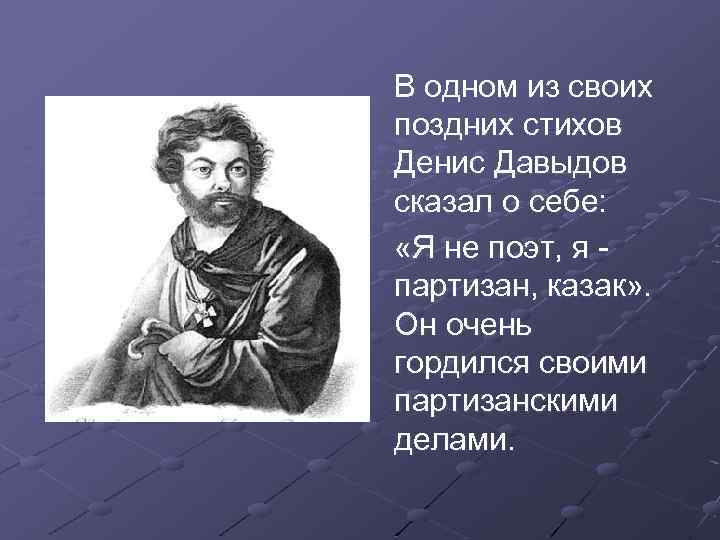 В одном из своих поздних стихов Денис Давыдов сказал о себе:

«Я не поэт, я - партизан, казак». Он очень гордился своими партизанскими делами.